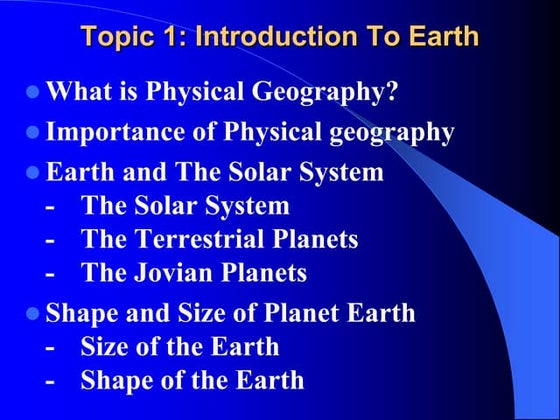 Topic 1: Introduction To Earth

- What is Physical Geography?
- Importance of Physical geography
- Earth and The Solar System
  - The Solar System
  - The Terrestrial Planets
  - The Jovian Planets
- Shape and Size of Planet Earth
  - Size of the Earth
  - Shape of the Earth